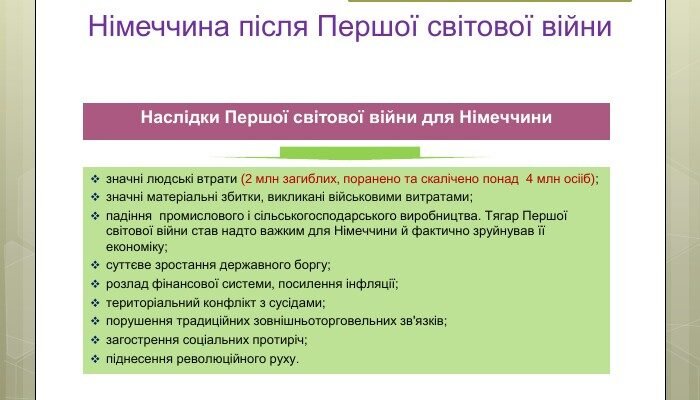 Німеччина після Першої світової війни

Наслідки Першої світової війни для Німеччини

❖ значні людські втрати (2 млн загиблих, поранено та скалічено понад 4 млн осіб);
❖ значні матеріальні збитки, викликані військовими витратами;
❖ падіння промислового і сільськогосподарського виробництва. Тягар Першої світової війни став надто важким для Німеччини й фактично зруйнував її економіку;
❖ суттєве зростання державного боргу;
❖ розлад фінансової системи, посилення інфляції;
❖ територіальний конфлікт з сусідами;
❖ порушення традиційних зовнішньоторговельних зв'язків;
❖ загострення соціальних протиріч;
❖ піднесення революційного руху.